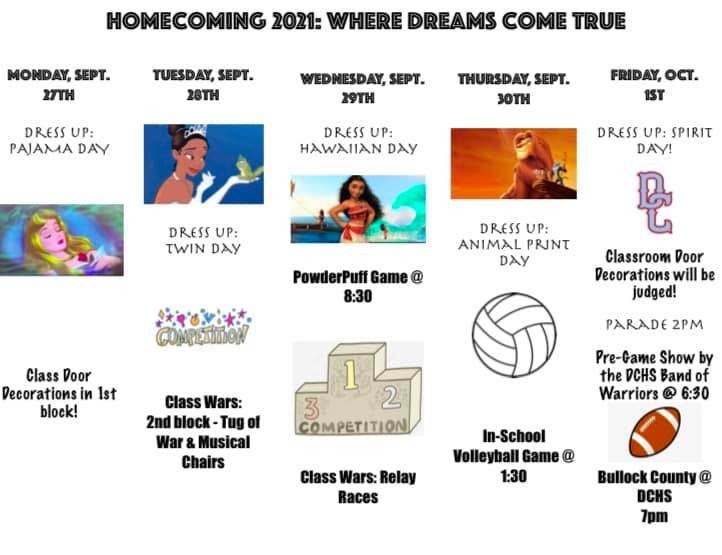 HOMECOMING 2021: WHERE DREAMS COME TRUE

MONDAY, SEPT. 27TH

DRESS UP: PAJAMA DAY

Class Door Decorations in 1st block!

TUESDAY, SEPT. 28TH

DRESS UP: TWIN DAY

COMPETITION

Class Wars: 2nd block - Tug of War & Musical Chairs

WEDNESDAY, SEPT. 29TH

DRESS UP: HAWAIIAN DAY

PowderPuff Game @ 8:30

1 2 3 COMPETITION

Class Wars: Relay Races

THURSDAY, SEPT. 30TH

DRESS UP: ANIMAL PRINT DAY

In-School Volleyball Game @ 1:30

FRIDAY, OCT. 1ST

DRESS UP: SPIRIT DAY!

DC

Classroom Door Decorations will be judged!

PARADE 2PM

Pre-Game Show by the DCHS Band of Warriors @ 6:30

Bullock County @ DCHS 7pm